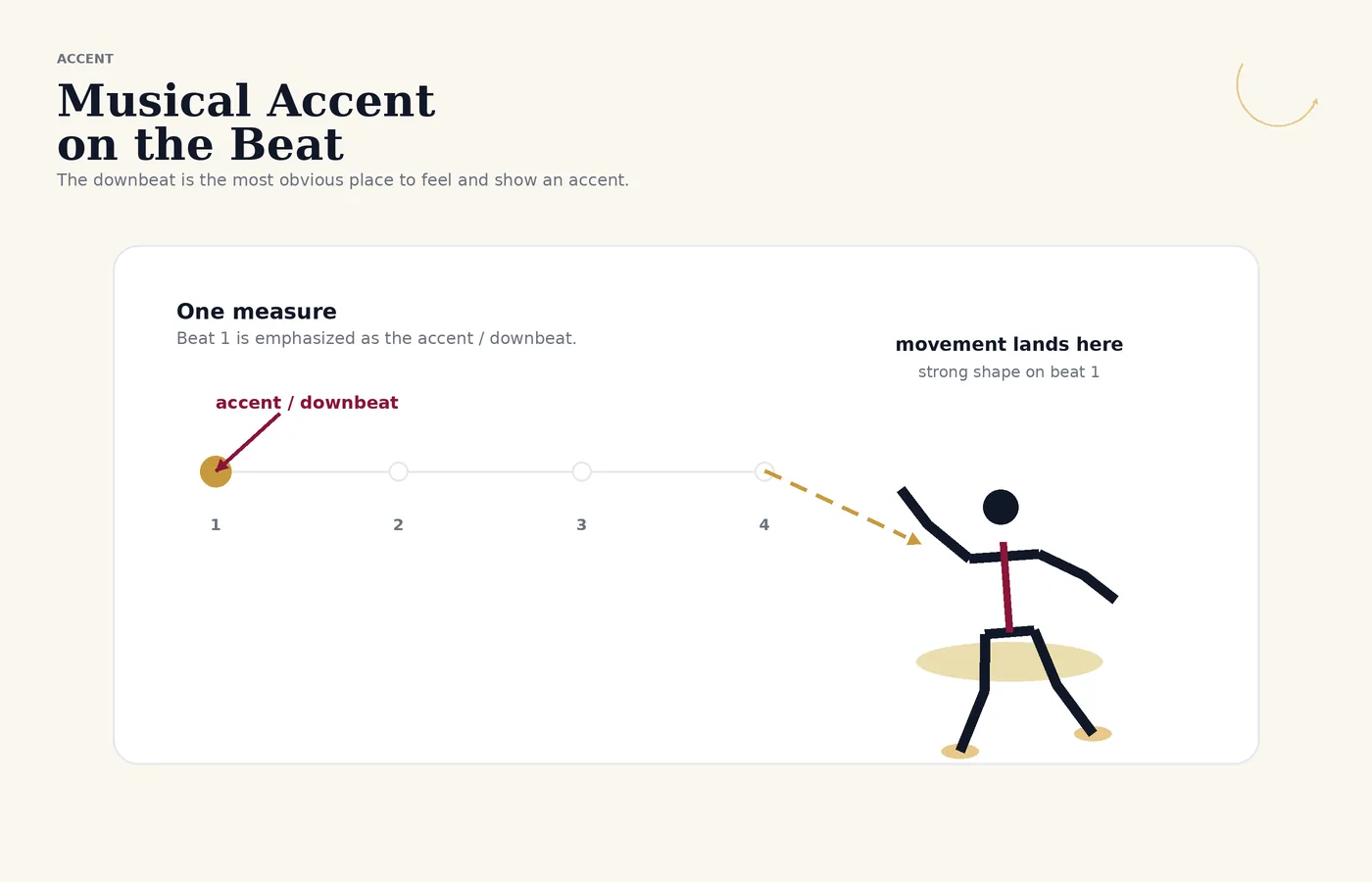 ACCENT

Musical Accent on the Beat

The downbeat is the most obvious place to feel and show an accent.

One measure

Beat 1 is emphasized as the accent / downbeat.

accent / downbeat

1

2

3

4

movement lands here

strong shape on beat 1